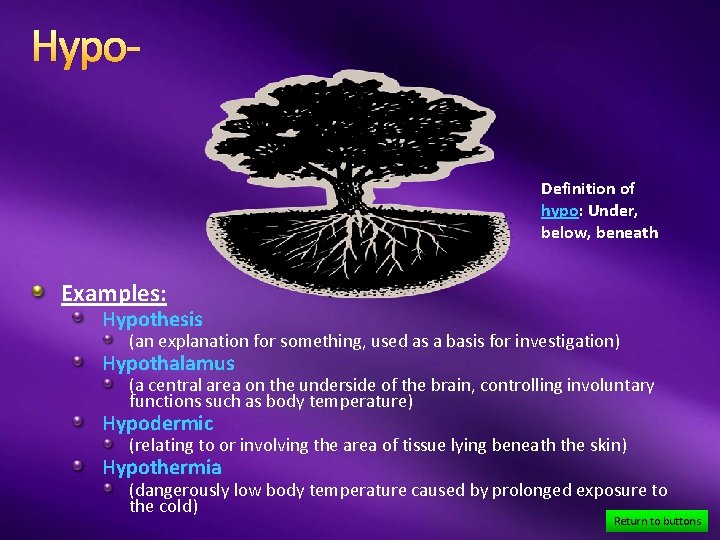 Hypo-

Definition of hypo: Under, below, beneath

Examples:
Hypothesis
(an explanation for something, used as a basis for investigation)
Hypothalamus
(a central area on the underside of the brain, controlling involuntary functions such as body temperature)
Hypodermic
(relating to or involving the area of tissue lying beneath the skin)
Hypothermia
(dangerously low body temperature caused by prolonged exposure to the cold)

Return to buttons